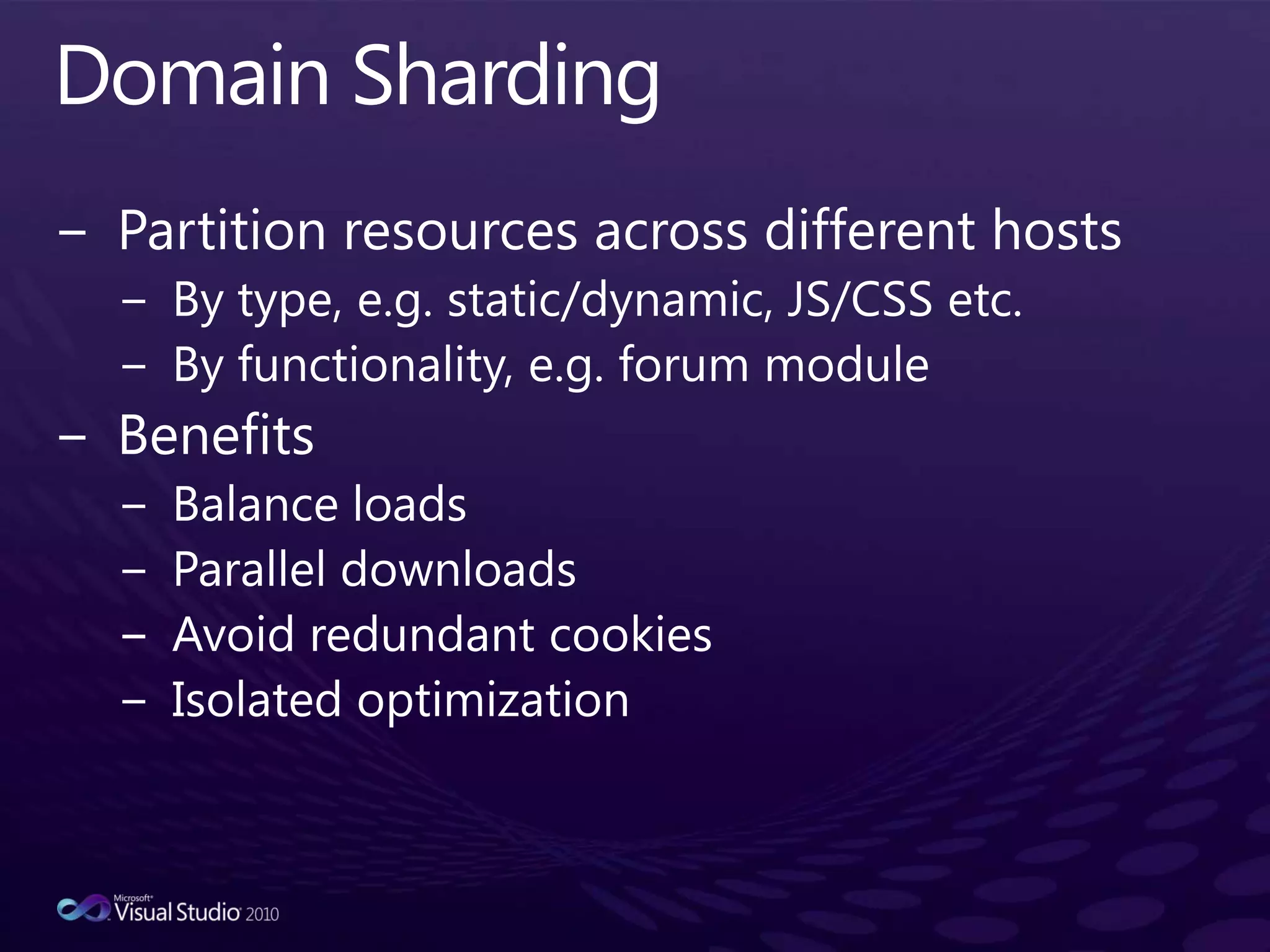 Domain Sharding

– Partition resources across different hosts
 – By type, e.g. static/dynamic, JS/CSS etc.
 – By functionality, e.g. forum module
– Benefits
 – Balance loads
 – Parallel downloads
 – Avoid redundant cookies
 – Isolated optimization

Microsoft® Visual Studio® 2010